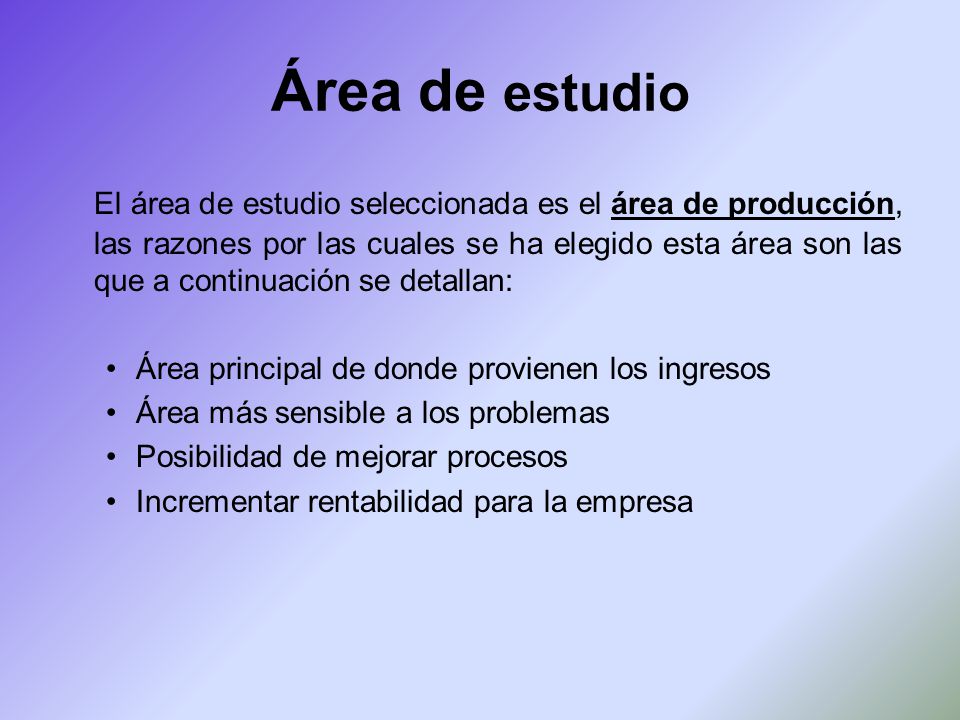 Área de estudio

El área de estudio seleccionada es el área de producción, las razones por las cuales se ha elegido esta área son las que a continuación se detallan:

• Área principal de donde provienen los ingresos
• Área más sensible a los problemas
• Posibilidad de mejorar procesos
• Incrementar rentabilidad para la empresa